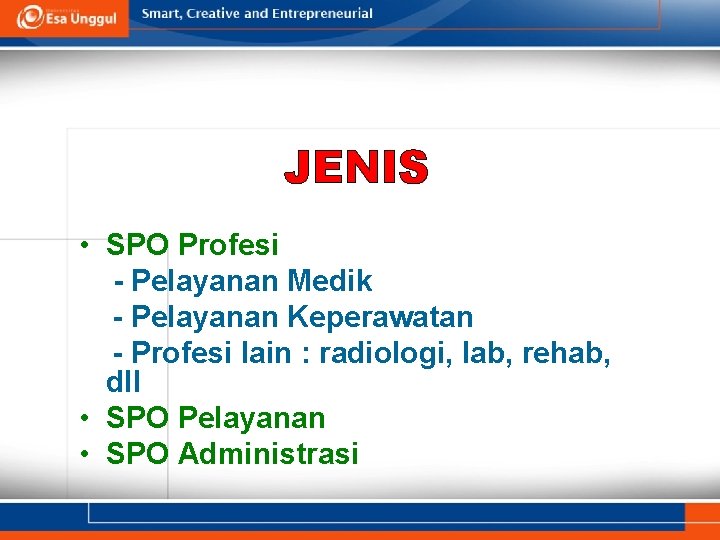 Esa Unggul

Smart, Creative and Entrepreneurial

JENIS

• SPO Profesi
- Pelayanan Medik
- Pelayanan Keperawatan
- Profesi lain : radiologi, lab, rehab, dll
• SPO Pelayanan
• SPO Administrasi